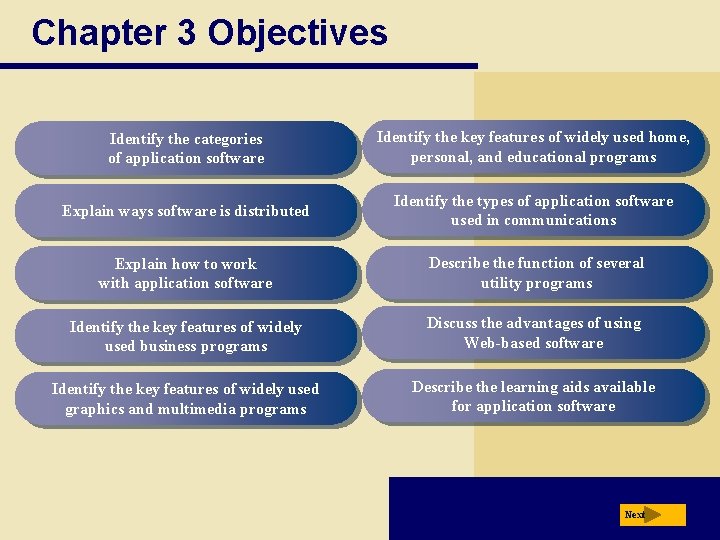 Chapter 3 Objectives

Identify the categories of application software

Explain ways software is distributed

Explain how to work with application software

Identify the key features of widely used business programs

Identify the key features of widely used graphics and multimedia programs

Identify the key features of widely used home, personal, and educational programs

Identify the types of application software used in communications

Describe the function of several utility programs

Discuss the advantages of using Web-based software

Describe the learning aids available for application software

Next